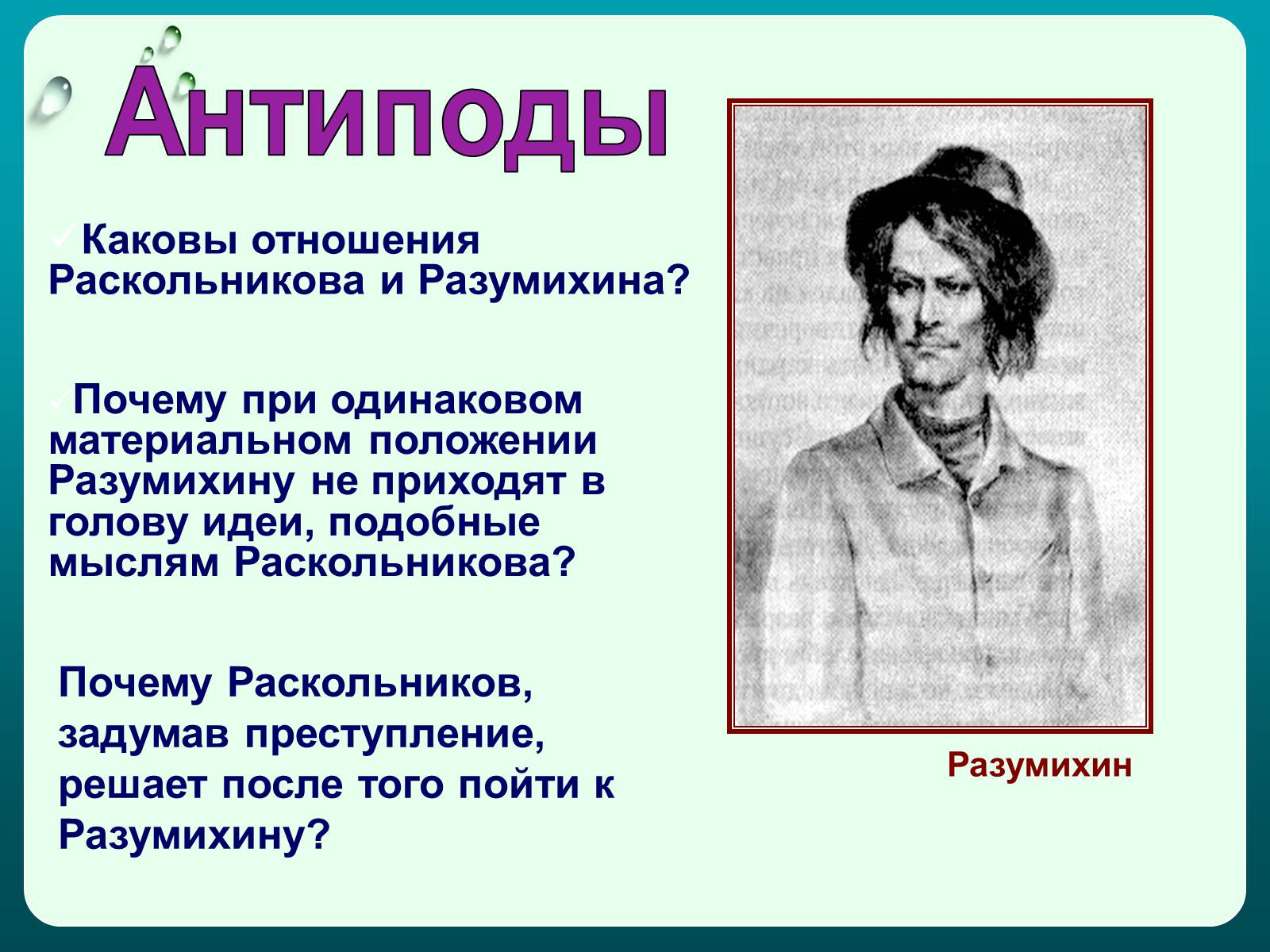 Антиподы

✓Каковы отношения Раскольникова и Разумихина?

✓Почему при одинаковом материальном положении Разумихину не приходят в голову идеи, подобные мыслям Раскольникова?

Почему Раскольников, задумав преступление, решает после того пойти к Разумихину?

Разумихин